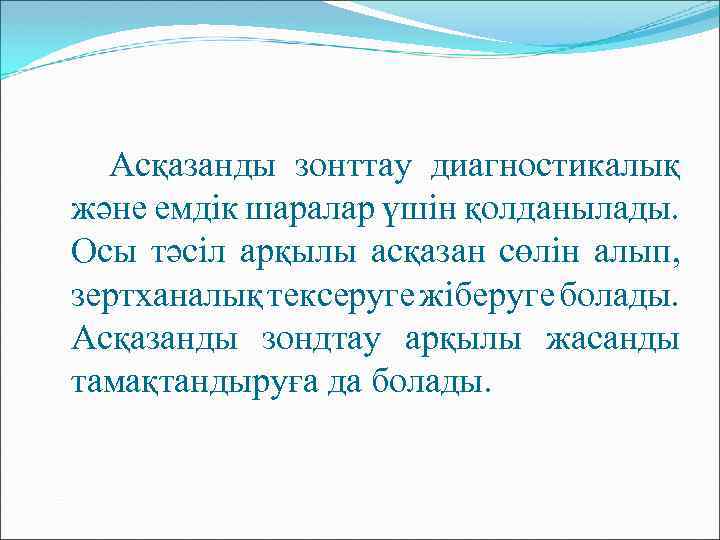 Асқазанды зонттау диагностикалық және емдік шаралар үшін қолданылады. Осы тәсіл арқылы асқазан сөлін алып, зертханалық тексеруге жіберуге болады. Асқазанды зондтау арқылы жасанды тамақтандыруға да болады.